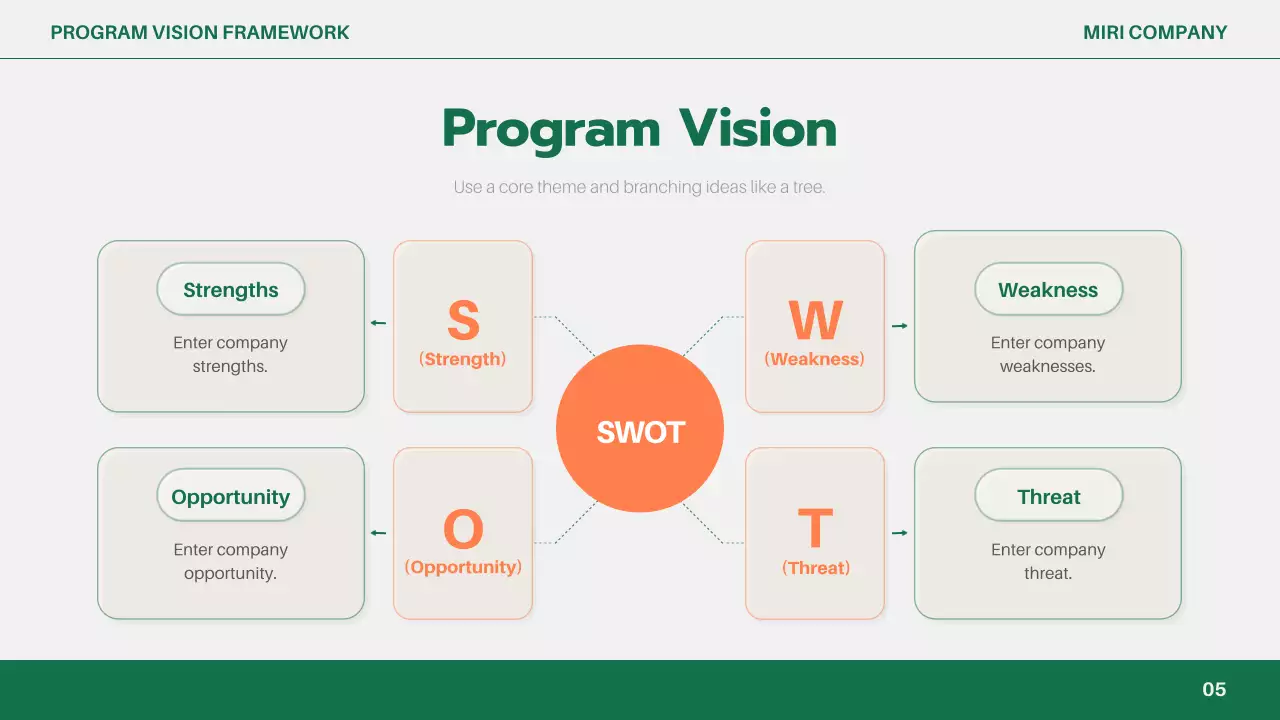 PROGRAM VISION FRAMEWORK

MIRI COMPANY

Program Vision

Use a core theme and branching ideas like a tree.

Strengths

Enter company strengths.

S
(Strength)

W
(Weakness)

Weakness

Enter company weaknesses.

SWOT

Opportunity

Enter company opportunity.

O
(Opportunity)

T
(Threat)

Threat

Enter company threat.

05